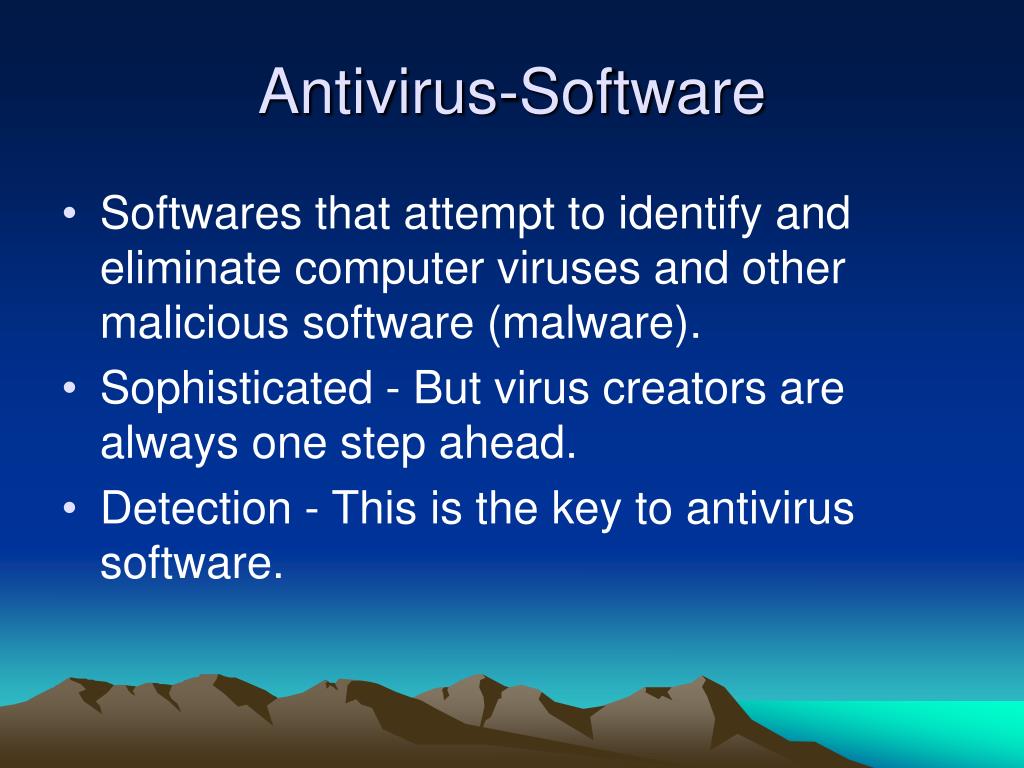 Antivirus-Software

• Softwares that attempt to identify and eliminate computer viruses and other malicious software (malware).

• Sophisticated - But virus creators are always one step ahead.

• Detection - This is the key to antivirus software.